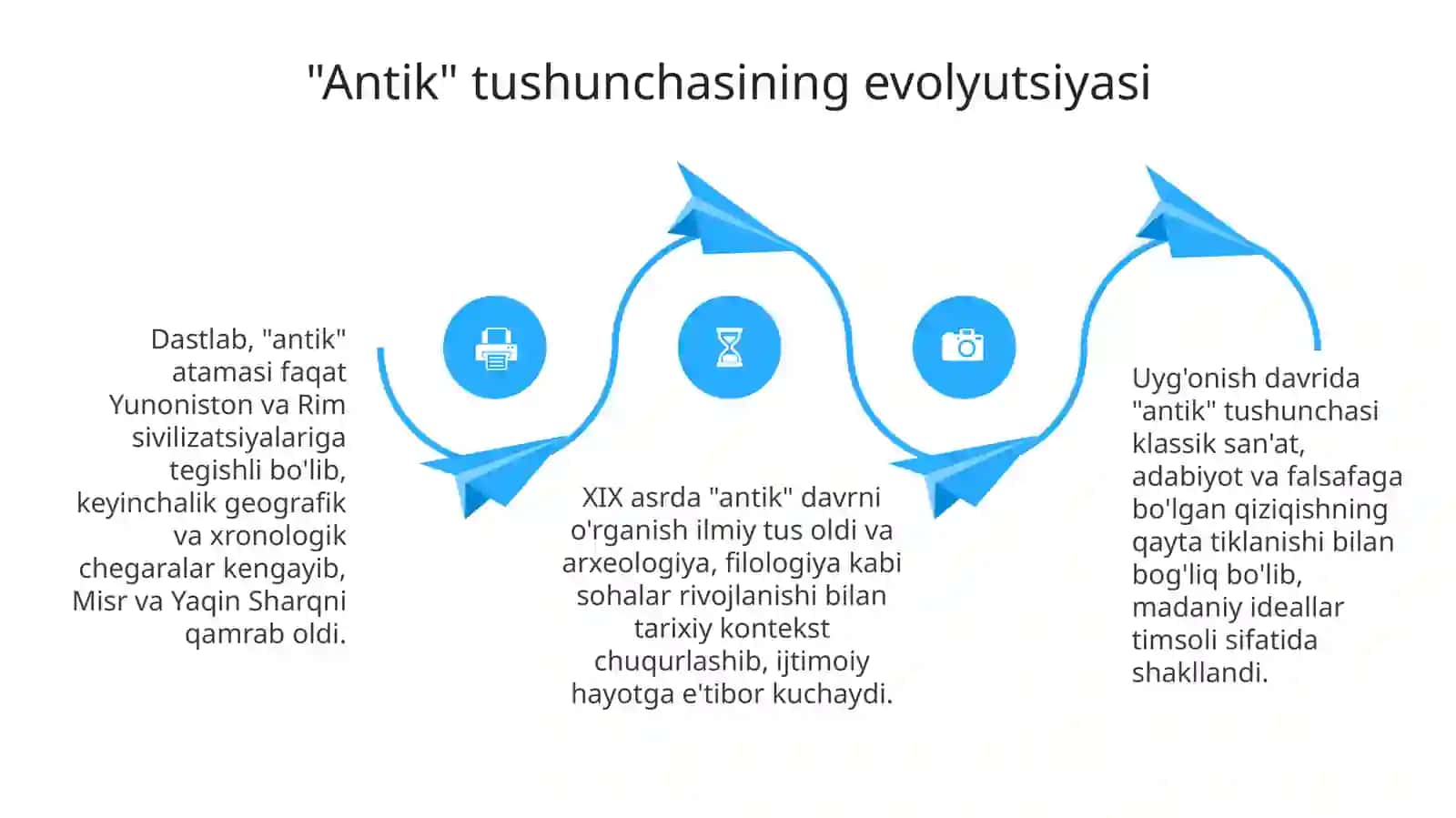 "Antik" tushunchasining evolyutsiyasi

Dastlab, "antik" atamasi faqat Yunoniston va Rim sivilizatsiyalariga tegishli bo'lib, keyinchalik geografik va xronologik chegaralar kengayib, Misr va Yaqin Sharqni qamrab oldi.

XIX asrda "antik" davrni o'rganish ilmiy tus oldi va arxeologiya, filologiya kabi sohalar rivojlanishi bilan tarixiy kontekst chuqurlashib, ijtimoiy hayotga e'tibor kuchaydi.

Uyg'onish davrida "antik" tushunchasi klassik san'at, adabiyot va falsafaga bo'lgan qiziqishning qayta tiklanishi bilan bog'liq bo'lib, madaniy ideallar timsoli sifatida shakllandi.